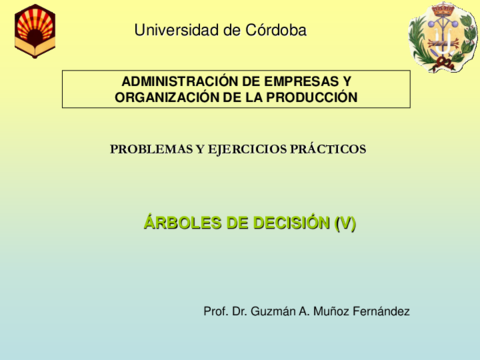 Universidad de Córdoba

ADMINISTRACIÓN DE EMPRESAS Y ORGANIZACIÓN DE LA PRODUCCIÓN

PROBLEMAS Y EJERCICIOS PRÁCTICOS

ÁRBOLES DE DECISIÓN (V)

Prof. Dr. Guzmán A. Muñoz Fernández